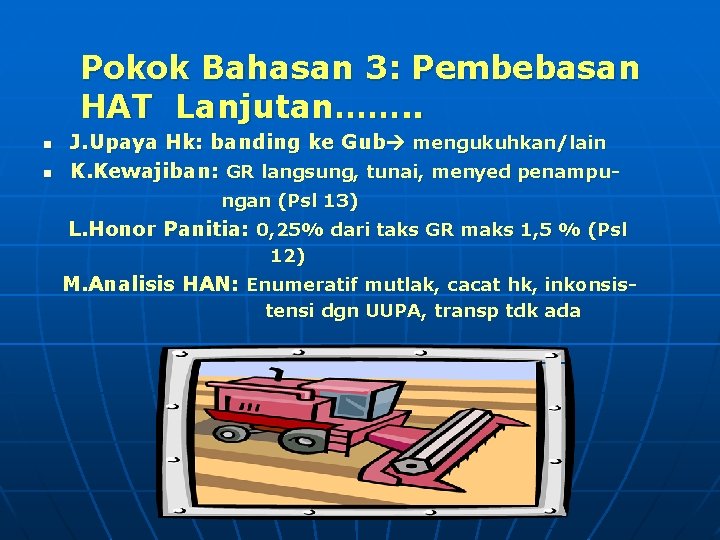 Pokok Bahasan 3: Pembebasan HAT Lanjutan……..

- J.Upaya Hk: banding ke Gub→ mengukuhkan/lain
- K.Kewajiban: GR langsung, tunai, menyed penampungan (Psl 13)

L.Honor Panitia: 0,25% dari taks GR maks 1,5 % (Psl 12)

M.Analisis HAN: Enumeratif mutlak, cacat hk, inkonsistensi dgn UUPA, transp tdk ada